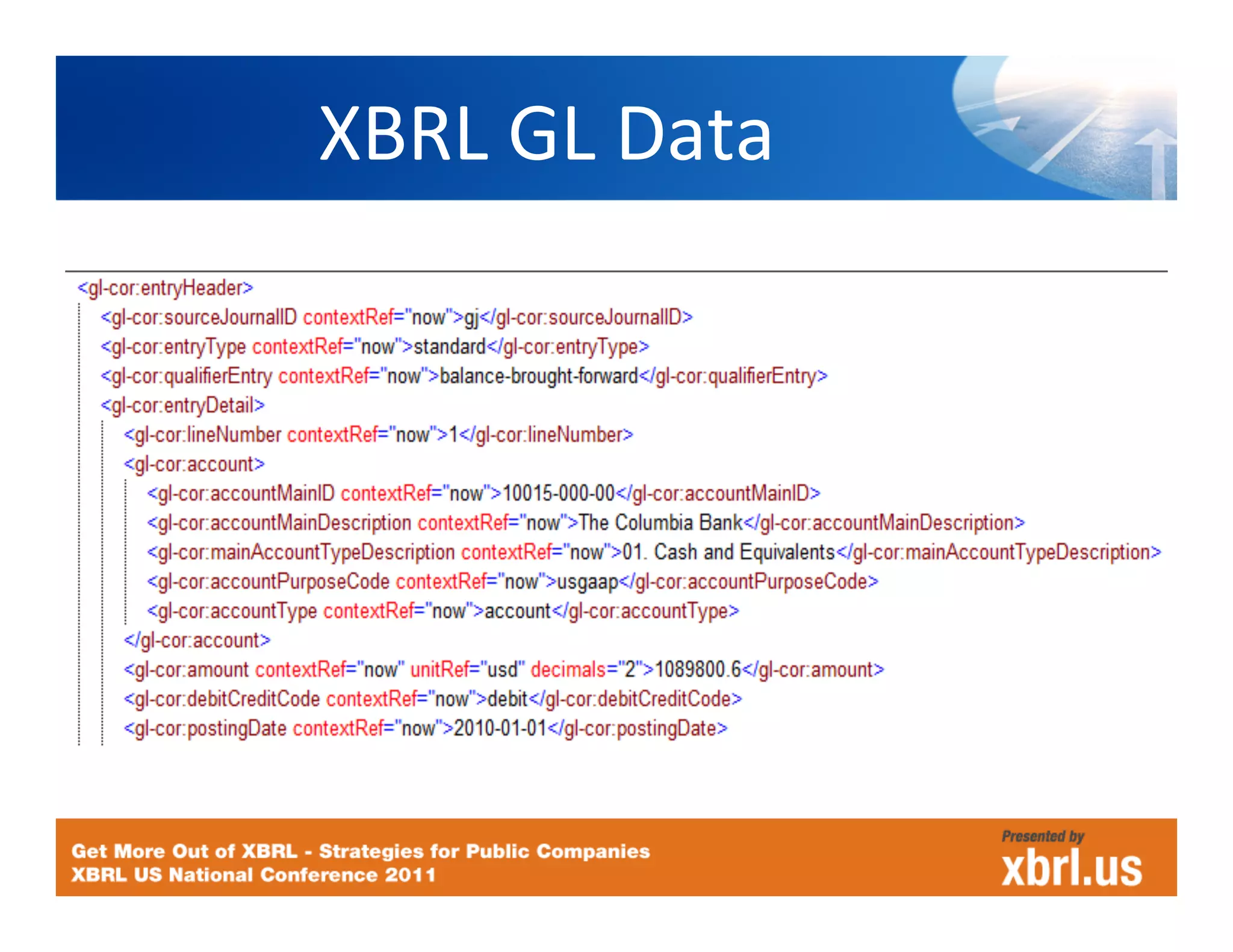 XBRL GL Data

<gl-cor:entryHeader>
<gl-cor:sourceJournalID contextRef="now">gj</gl-cor:sourceJournalID>
<gl-cor:entryType contextRef="now">standard</gl-cor:entryType>
<gl-cor:qualifierEntry contextRef="now">balance-brought-forward</gl-cor:qualifierEntry>
<gl-cor:entryDetail>
<gl-cor:lineNumber contextRef="now">1</gl-cor:lineNumber>
<gl-cor:account>
<gl-cor:accountMainID contextRef="now">10015-000-00</gl-cor:accountMainID>
<gl-cor:accountMainDescription contextRef="now">The Columbia Bank</gl-cor:accountMainDescription>
<gl-cor:mainAccountTypeDescription contextRef="now">01. Cash and Equivalents</gl-cor:mainAccountTypeDescription>
<gl-cor:accountPurposeCode contextRef="now">usgaap</gl-cor:accountPurposeCode>
<gl-cor:accountType contextRef="now">account</gl-cor:accountType>
</gl-cor:account>
<gl-cor:amount contextRef="now" unitRef="usd" decimals="2">1089800.6</gl-cor:amount>
<gl-cor:debitCreditCode contextRef="now">debit</gl-cor:debitCreditCode>
<gl-cor:postingDate contextRef="now">2010-01-01</gl-cor:postingDate>

Get More Out of XBRL - Strategies for Public Companies
XBRL US National Conference 2011

Presented by
xbrl.us